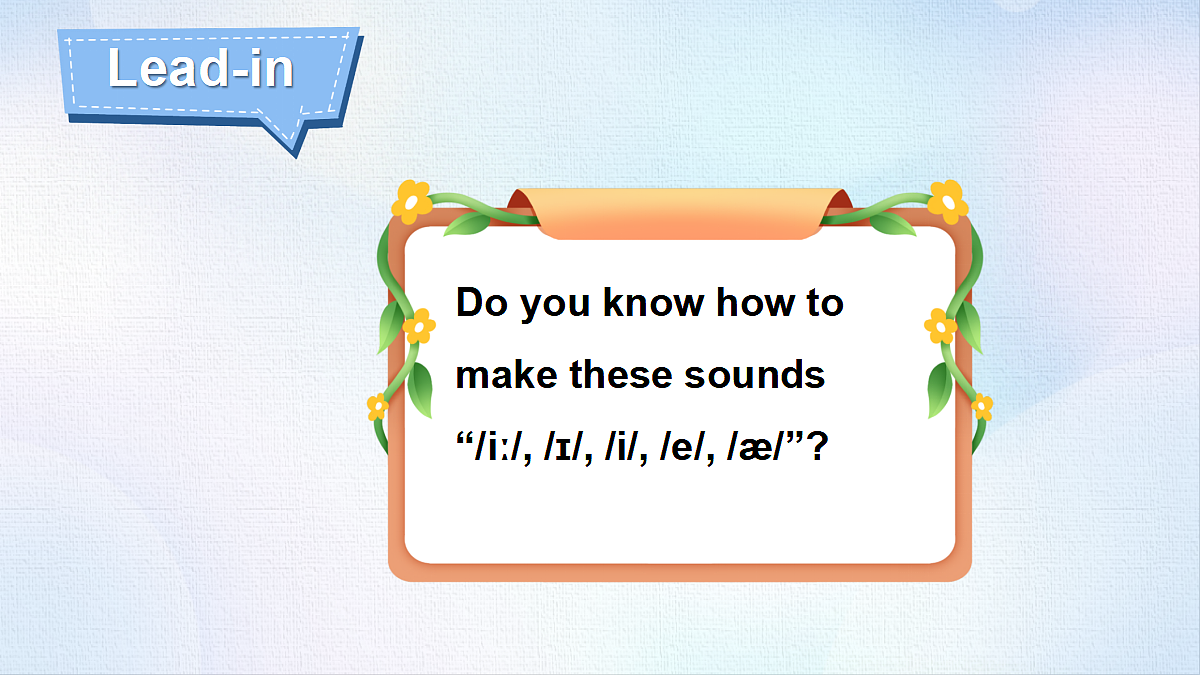 Lead-in

Do you know how to make these sounds “/iː/, /ɪ/, /i/, /e/, /æ/”?